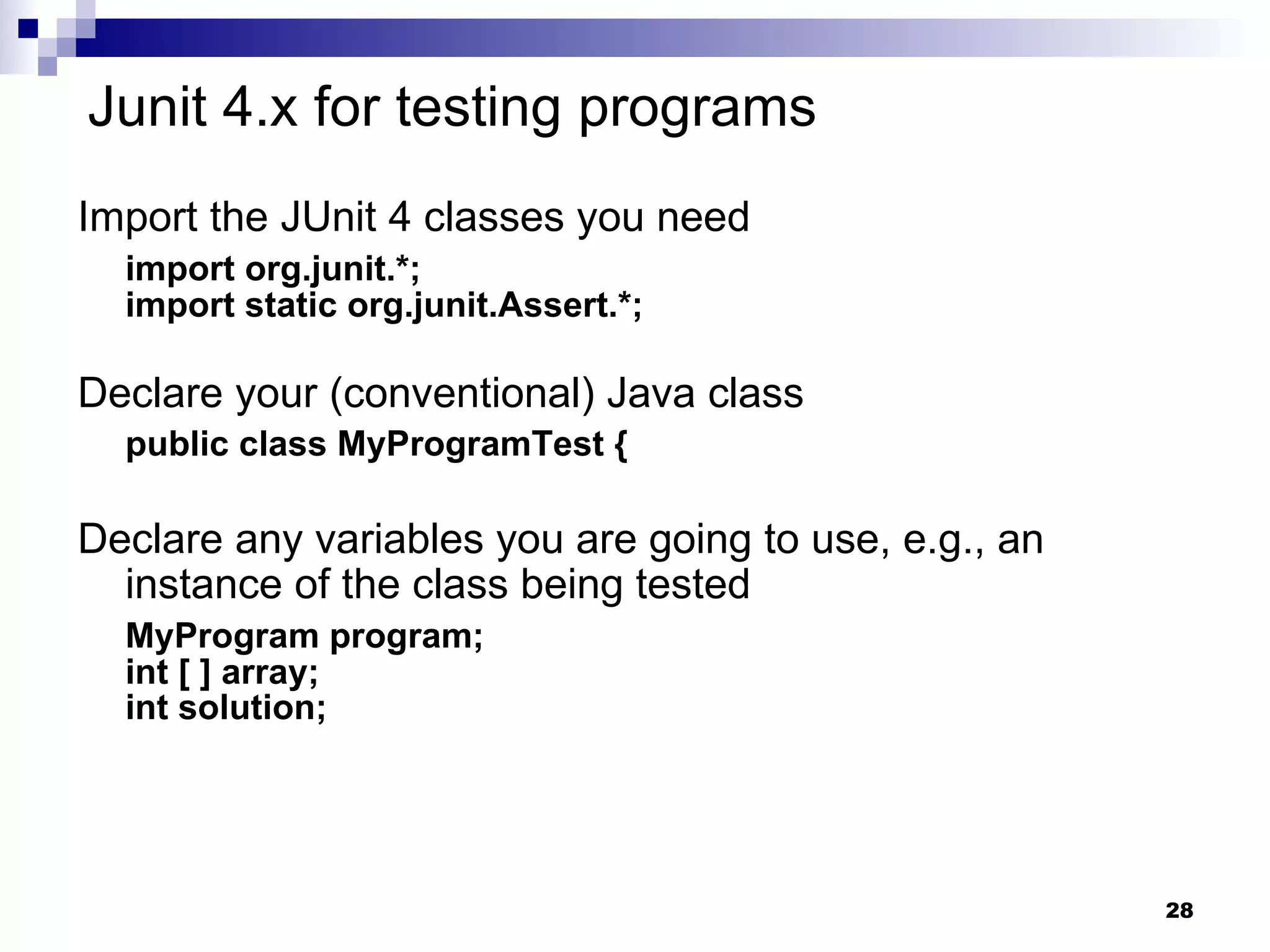 Junit 4.x for testing programs

Import the JUnit 4 classes you need

import org.junit.*;
import static org.junit.Assert.*;

Declare your (conventional) Java class

public class MyProgramTest {

Declare any variables you are going to use, e.g., an instance of the class being tested

MyProgram program;
int [ ] array;
int solution;

28